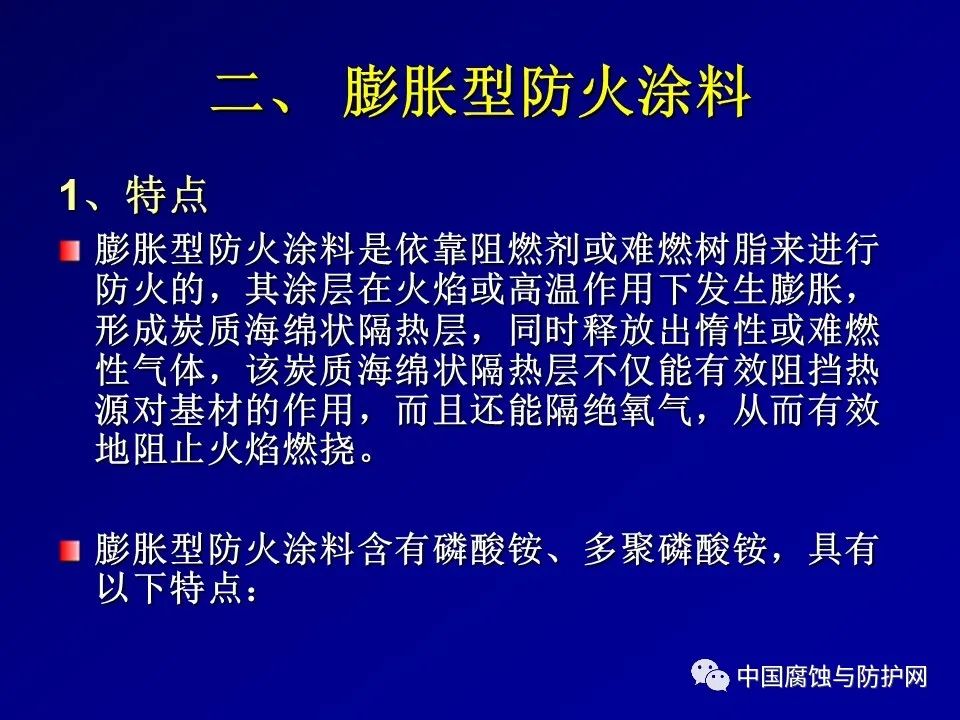 二、 膨胀型防火涂料

1、特点

膨胀型防火涂料是依靠阻燃剂或难燃树脂来进行防火的，其涂层在火焰或高温作用下发生膨胀，形成炭质海绵状隔热层，同时释放出惰性或难燃性气体，该炭质海绵状隔热层不仅能有效阻挡热源对基材的作用，而且还能隔绝氧气，从而有效地阻止火焰燃挠。

膨胀型防火涂料含有磷酸铵、多聚磷酸铵，具有以下特点：

中国腐蚀与防护网